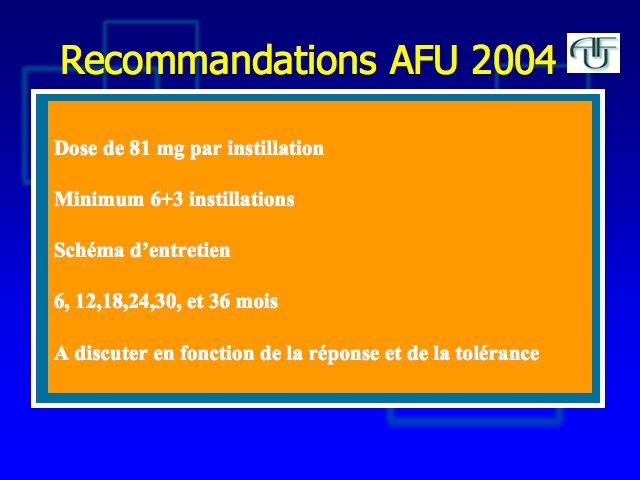 Recommandations AFU 2004

Dose de 81 mg par instillation

Minimum 6+3 instillations

Schéma d’entretien

6, 12,18,24,30, et 36 mois

A discuter en fonction de la réponse et de la tolérance